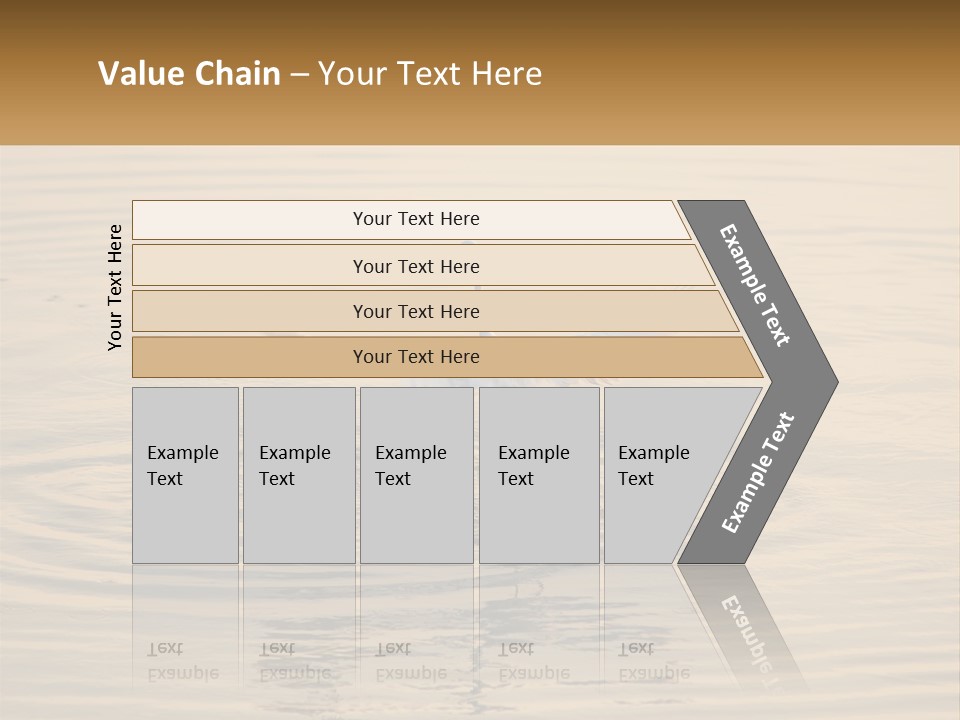 Value Chain – Your Text Here

Your Text Here

Your Text Here

Your Text Here

Your Text Here

Your Text Here

Example Text

Example Text

Example Text

Example Text

Example Text

Example Text

Example Text